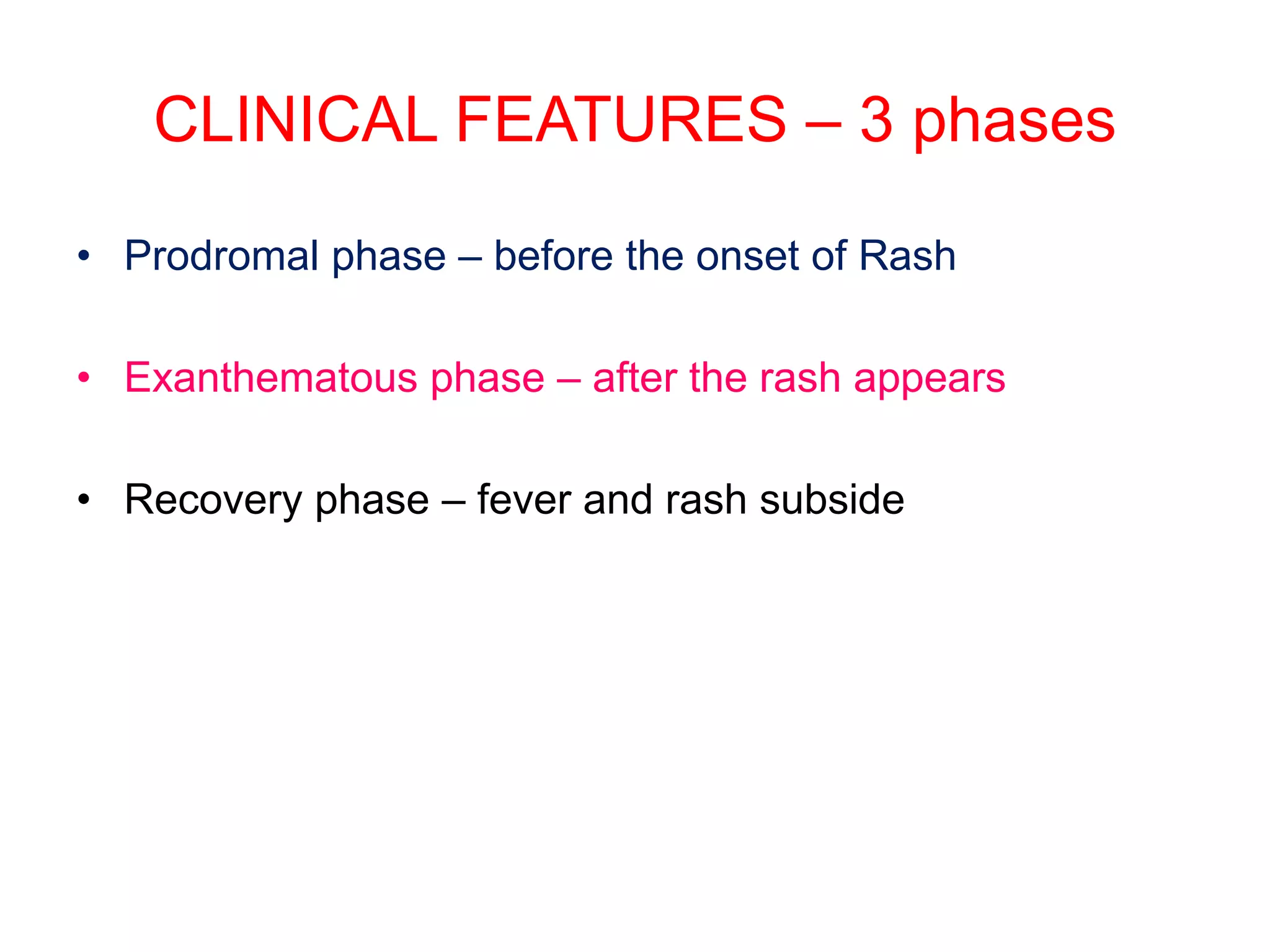 CLINICAL FEATURES – 3 phases

• Prodromal phase – before the onset of Rash

• Exanthematous phase – after the rash appears

• Recovery phase – fever and rash subside